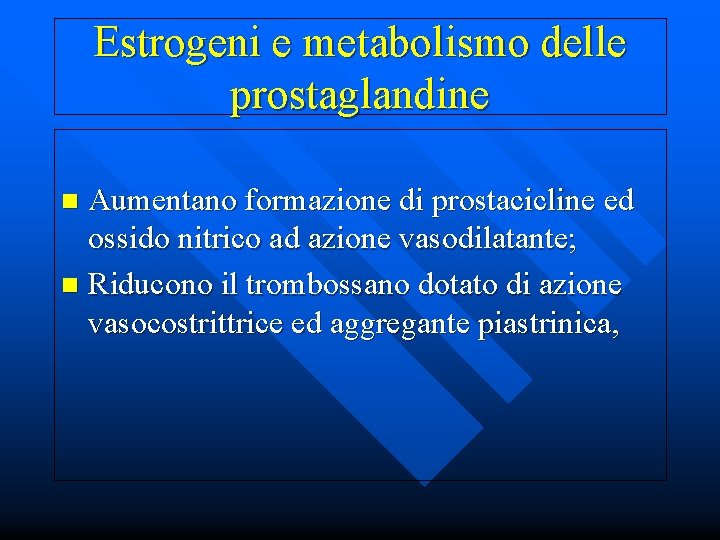 Estrogeni e metabolismo delle prostaglandine

Aumentano formazione di prostacicline ed ossido nitrico ad azione vasodilatante;

Riducono il trombossano dotato di azione vasocostrittrice ed aggregante piastrinica,